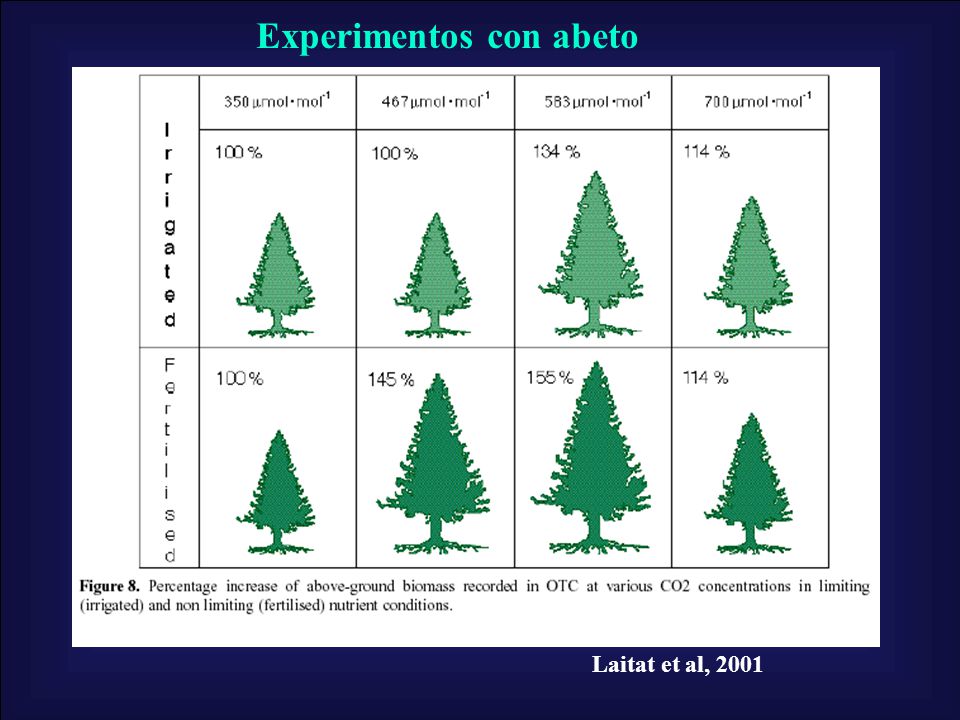 Experimentos con abeto

| | 350 µmol·mol$^{-1}$ | 467 µmol·mol$^{-1}$ | 583 µmol·mol$^{-1}$ | 700 µmol·mol$^{-1}$ |
|---|---|---|---|---|
| Irrigated | 100 % | 100 % | 134 % | 114 % |
| Fertilised | 100 % | 145 % | 155 % | 114 % |

**Figure 8.** Percentage increase of above-ground biomass recorded in OTC at various CO2 concentrations in limiting (irrigated) and non limiting (fertilised) nutrient conditions.

Laitat et al, 2001